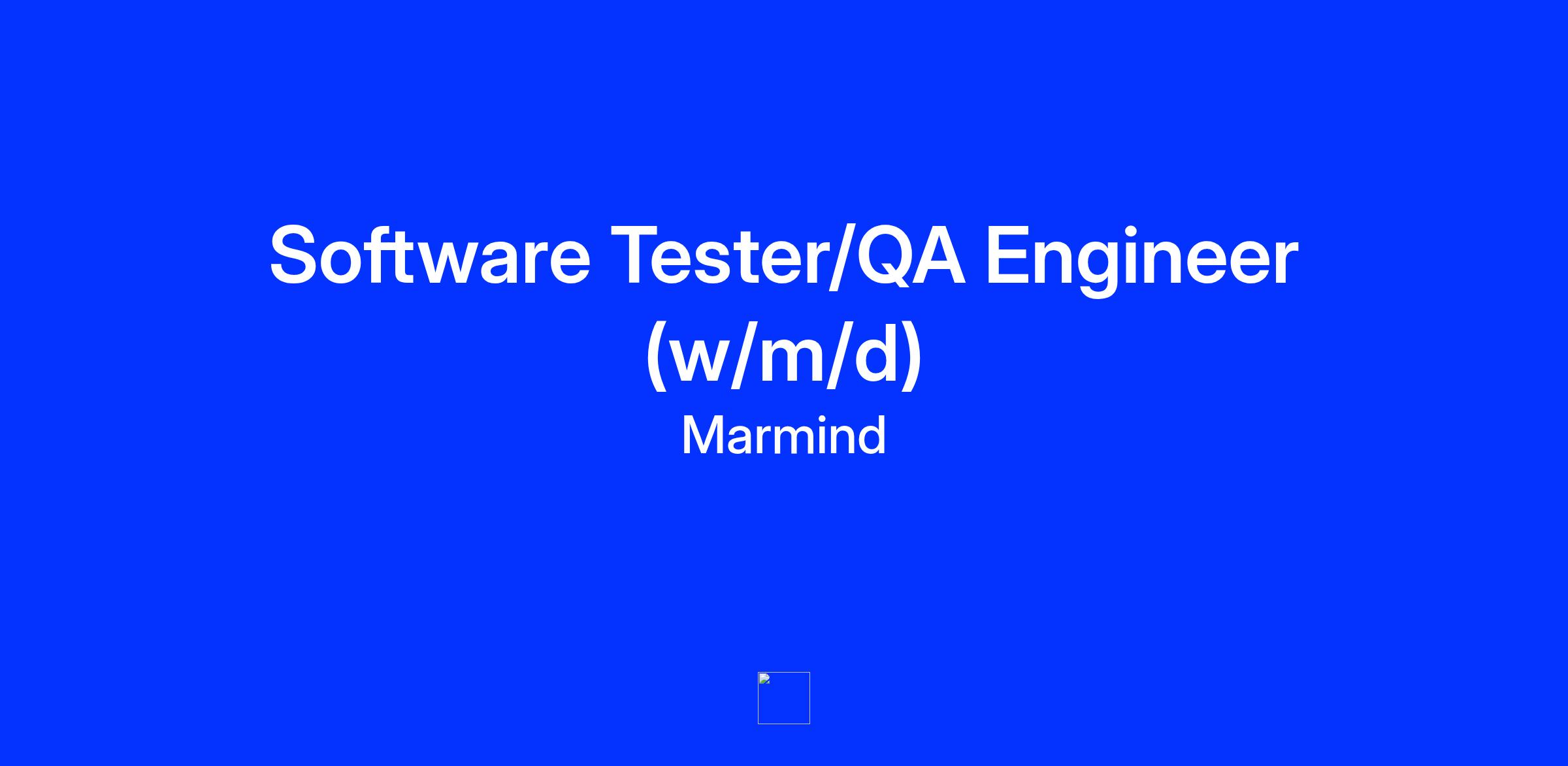 Software Tester/QA Engineer (w/m/d)

Marmind